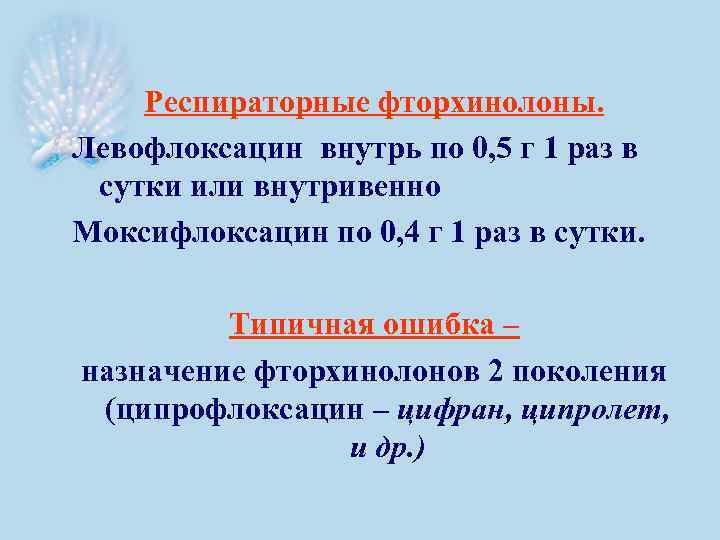 Респираторные фторхинолоны.

Левофлоксацин внутрь по 0,5 г 1 раз в сутки или внутривенно

Моксифлоксацин по 0,4 г 1 раз в сутки.

Типичная ошибка –

назначение фторхинолонов 2 поколения (ципрофлоксацин – цифран, ципролет, и др.)